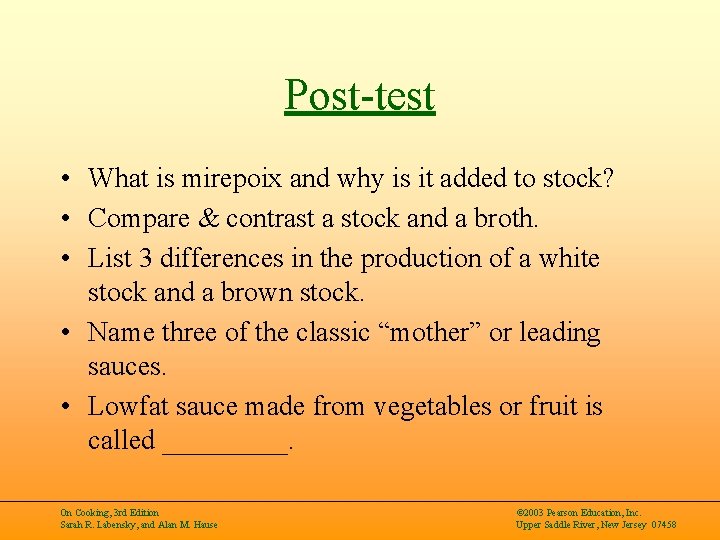 Post-test

• What is mirepoix and why is it added to stock?
• Compare & contrast a stock and a broth.
• List 3 differences in the production of a white stock and a brown stock.
• Name three of the classic “mother” or leading sauces.
• Lowfat sauce made from vegetables or fruit is called _________.

On Cooking, 3rd Edition
Sarah R. Labensky, and Alan M. Hause

©2003 Pearson Education, Inc.
Upper Saddle River, New Jersey 07458